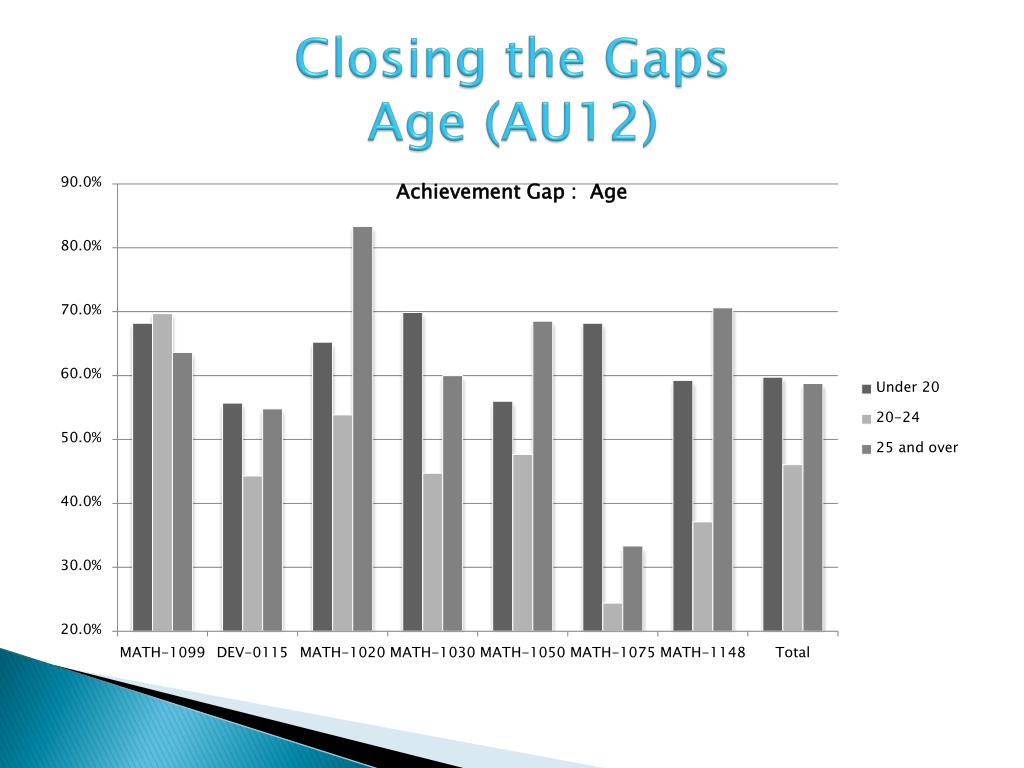 Closing the Gaps
Age (AU12)

Achievement Gap : Age

90.0%
80.0%
70.0%
60.0%
50.0%
40.0%
30.0%
20.0%

MATH-1099 DEV-0115 MATH-1020 MATH-1030 MATH-1050 MATH-1075 MATH-1148 Total

Under 20
20-24
25 and over